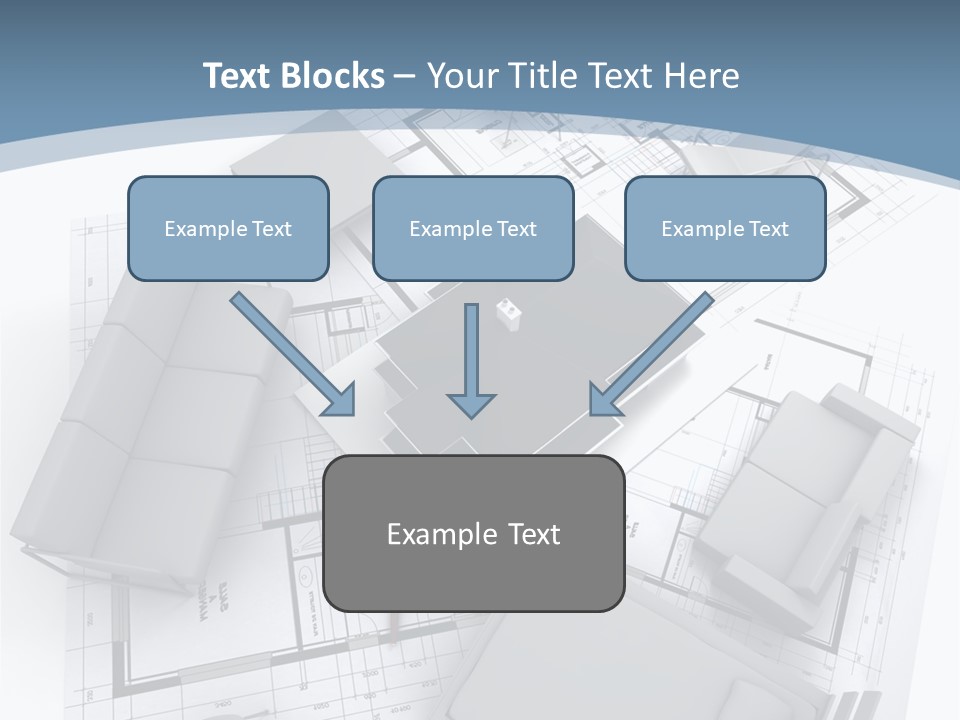 Text Blocks – Your Title Text Here

Example Text

Example Text

Example Text

Example Text